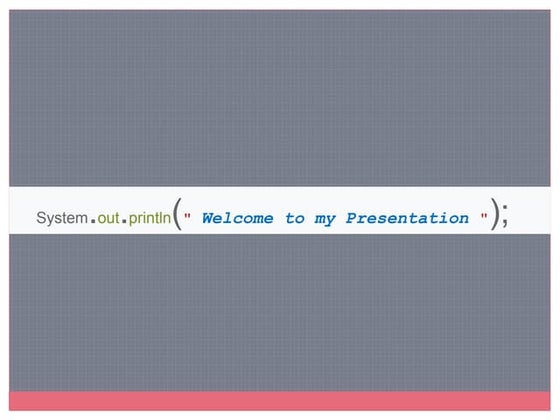 System.out.println(" Welcome to my Presentation ");